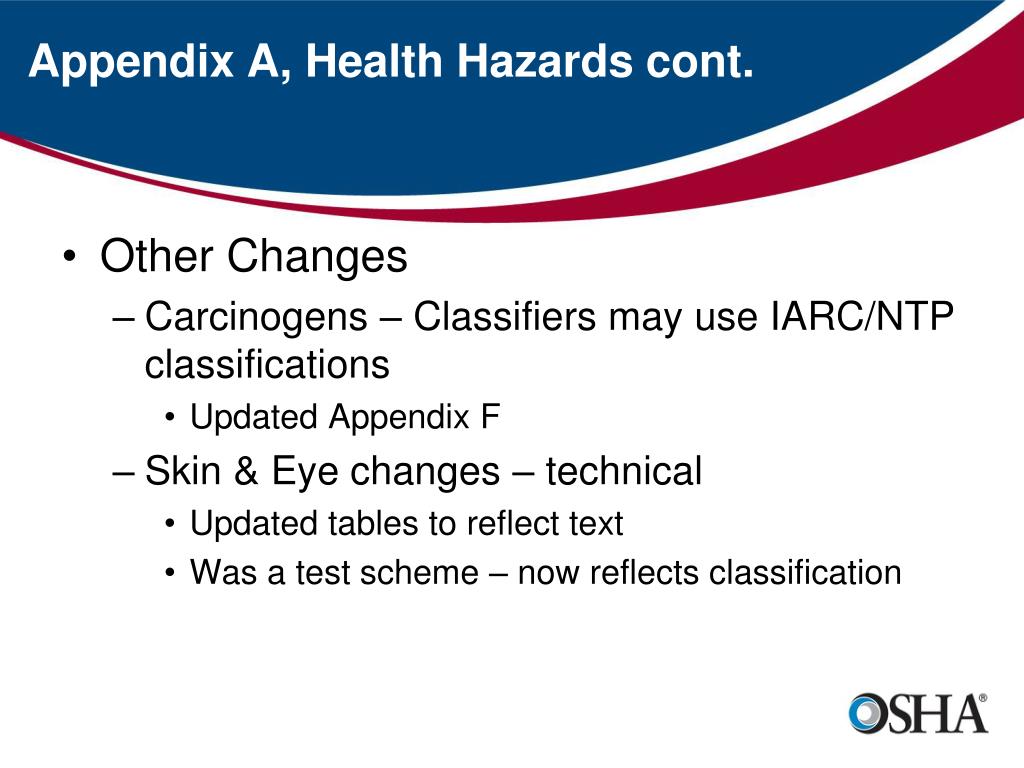 Appendix A, Health Hazards cont.

• Other Changes
– Carcinogens – Classifiers may use IARC/NTP classifications
• Updated Appendix F
– Skin & Eye changes – technical
• Updated tables to reflect text
• Was a test scheme – now reflects classification

OSHA®